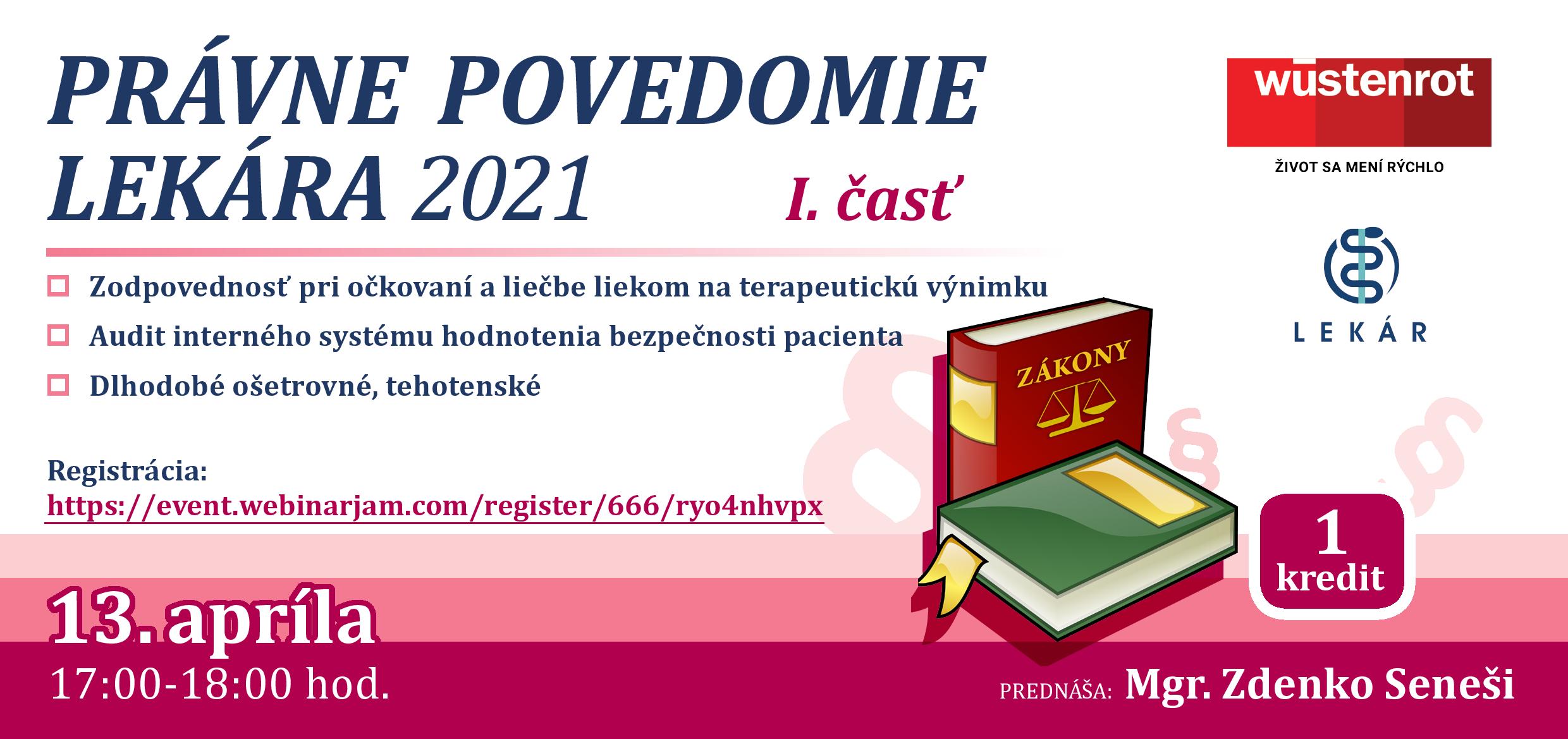 PRÁVNE POVEDOMIE LEKÁRA 2021

I. časť

wüstenrot
ŽIVOT SA MENÍ RÝCHLO

LEKÁR

Zodpovednosť pri očkovaní a liečbe liekom na terapeutickú výnimku

Audit interného systému hodnotenia bezpečnosti pacienta

Dlhodobé ošetrovné, tehotenské

ZÁKONY

Registrácia:
https://event.webinarjam.com/register/666/ryo4nhvpx

1 kredit

13. apríla
17:00-18:00 hod.

PREDNÁŠA: Mgr. Zdenko Seneši